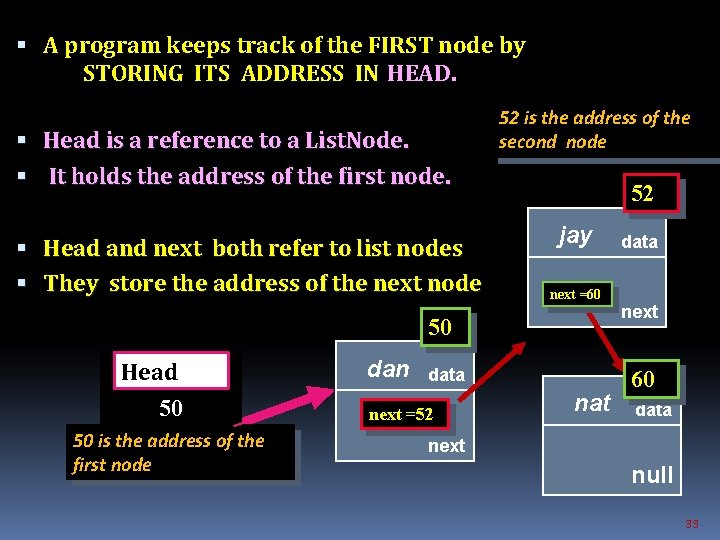 ▪ A program keeps track of the FIRST node by STORING ITS ADDRESS IN HEAD.

▪ Head is a reference to a ListNode.
▪ It holds the address of the first node.

▪ Head and next both refer to list nodes
▪ They store the address of the next node

52 is the address of the second node

52
jay data
next =60
next

50
dan data
next =52
next

60
nat data
null

Head
50

50 is the address of the first node

33